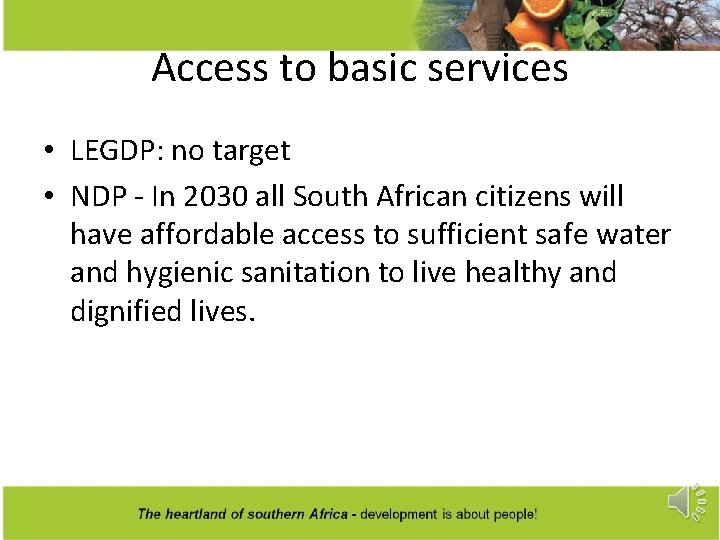 Access to basic services

• LEGDP: no target
• NDP - In 2030 all South African citizens will have affordable access to sufficient safe water and hygienic sanitation to live healthy and dignified lives.

The heartland of southern Africa - development is about people!